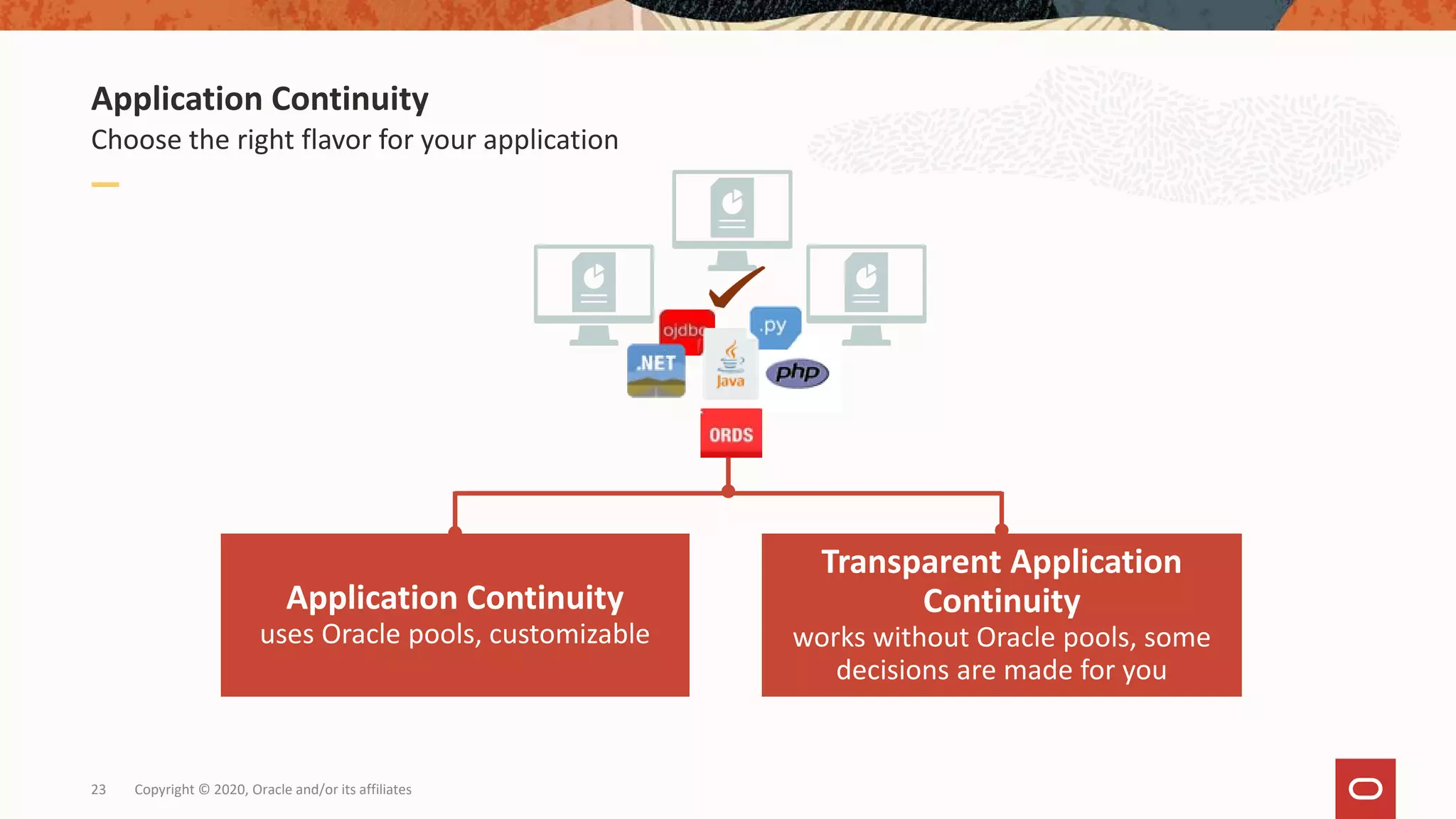 Application Continuity
Choose the right flavor for your application

ojdbc
.py
.NET
Java
php
ORDS

Application Continuity
uses Oracle pools, customizable

Transparent Application Continuity
works without Oracle pools, some decisions are made for you

23 Copyright © 2020, Oracle and/or its affiliates